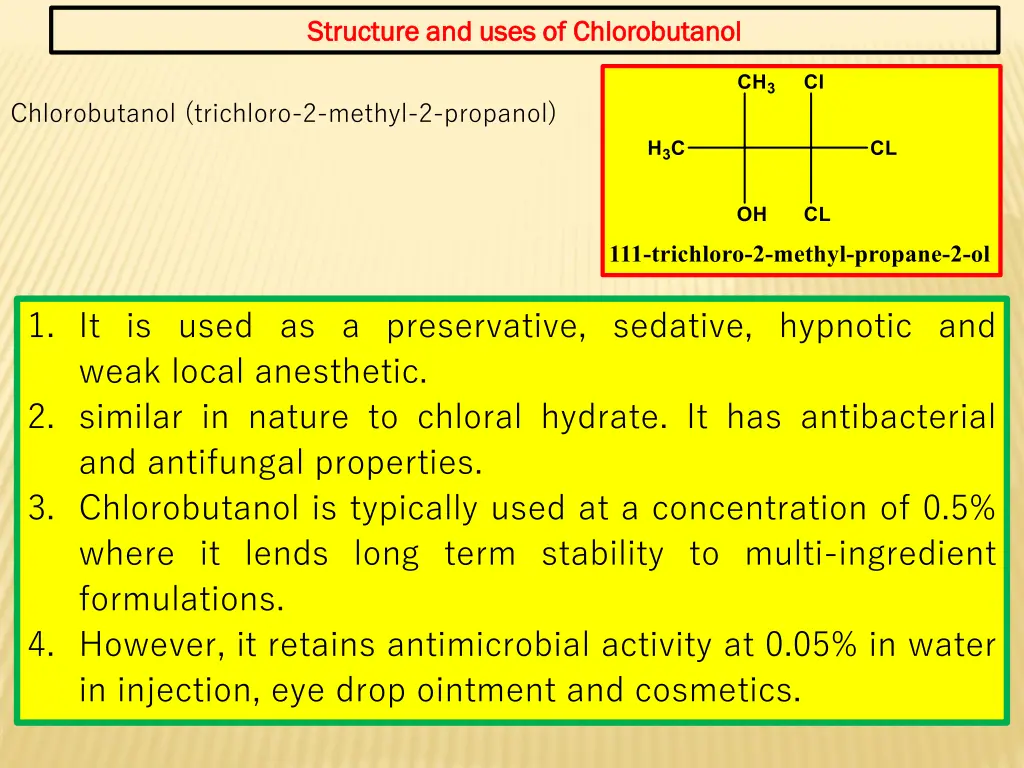 Structure and uses of Chlorobutanol

Chlorobutanol (trichloro-2-methyl-2-propanol)

$CH_3$ Cl
$H_3C$ CL
OH CL

111-trichloro-2-methyl-propane-2-ol

1. It is used as a preservative, sedative, hypnotic and weak local anesthetic.
2. similar in nature to chloral hydrate. It has antibacterial and antifungal properties.
3. Chlorobutanol is typically used at a concentration of 0.5% where it lends long term stability to multi-ingredient formulations.
4. However, it retains antimicrobial activity at 0.05% in water in injection, eye drop ointment and cosmetics.